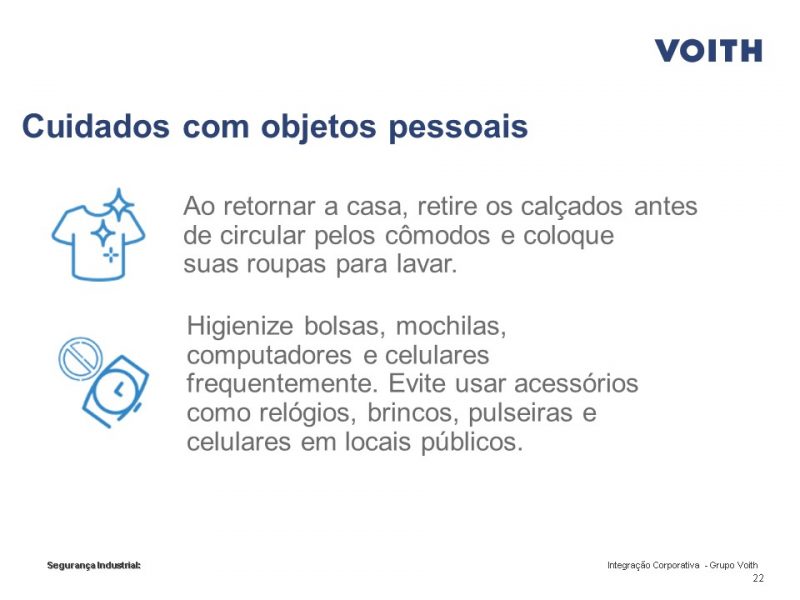 VOITH

Cuidados com objetos pessoais

Ao retornar a casa, retire os calçados antes de circular pelos cômodos e coloque suas roupas para lavar.

Higienize bolsas, mochilas, computadores e celulares frequentemente. Evite usar acessórios como relógios, brincos, pulseiras e celulares em locais públicos.

Segurança Industrial:

Integração Corporativa - Grupo Voith
22